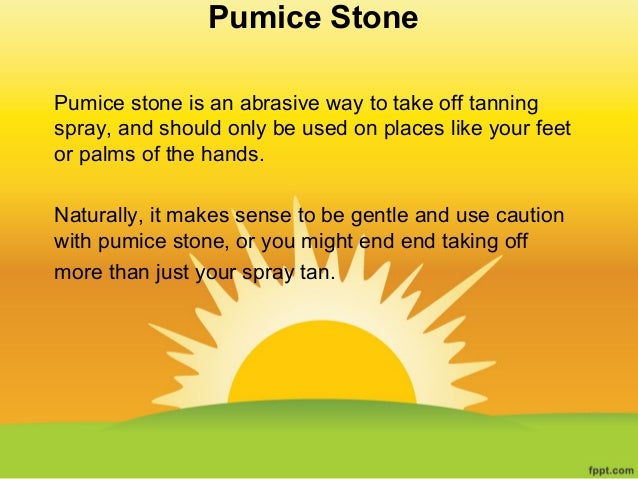 Pumice Stone

Pumice stone is an abrasive way to take off tanning spray, and should only be used on places like your feet or palms of the hands.

Naturally, it makes sense to be gentle and use caution with pumice stone, or you might end end taking off more than just your spray tan.

fppt.com